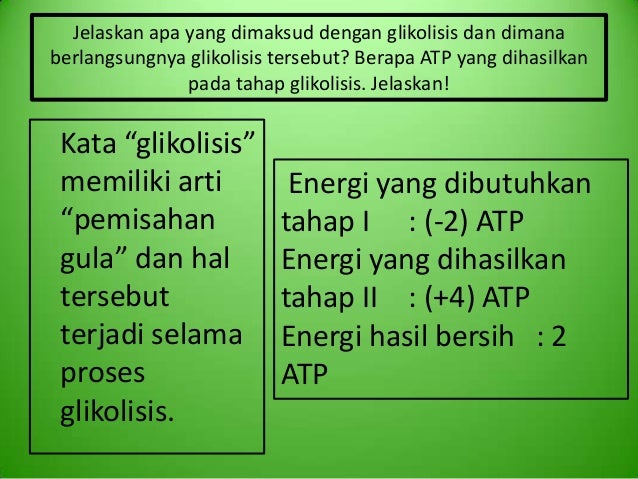 Jelaskan apa yang dimaksud dengan glikolisis dan dimana berlangsungnya glikolisis tersebut? Berapa ATP yang dihasilkan pada tahap glikolisis. Jelaskan!

Kata “glikolisis” memiliki arti “pemisahan gula” dan hal tersebut terjadi selama proses glikolisis.

Energi yang dibutuhkan tahap I : (-2) ATP
Energi yang dihasilkan tahap II : (+4) ATP
Energi hasil bersih : 2 ATP